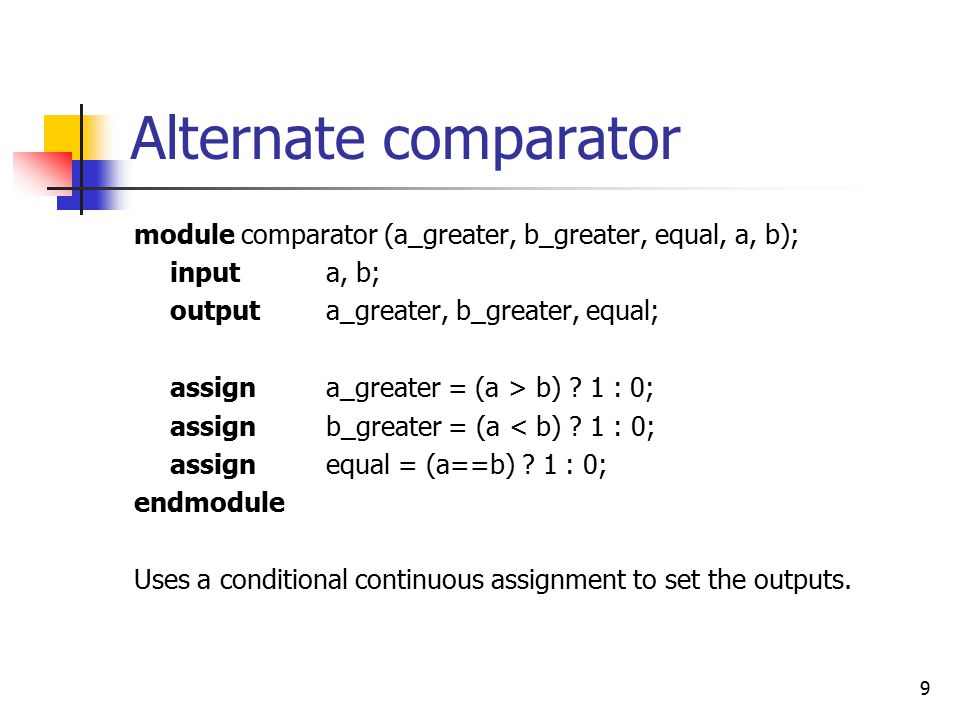 Alternate comparator

module comparator (a_greater, b_greater, equal, a, b);
input a, b;
output a_greater, b_greater, equal;

assign a_greater = (a > b) ? 1 : 0;
assign b_greater = (a < b) ? 1 : 0;
assign equal = (a==b) ? 1 : 0;
endmodule

Uses a conditional continuous assignment to set the outputs.

9